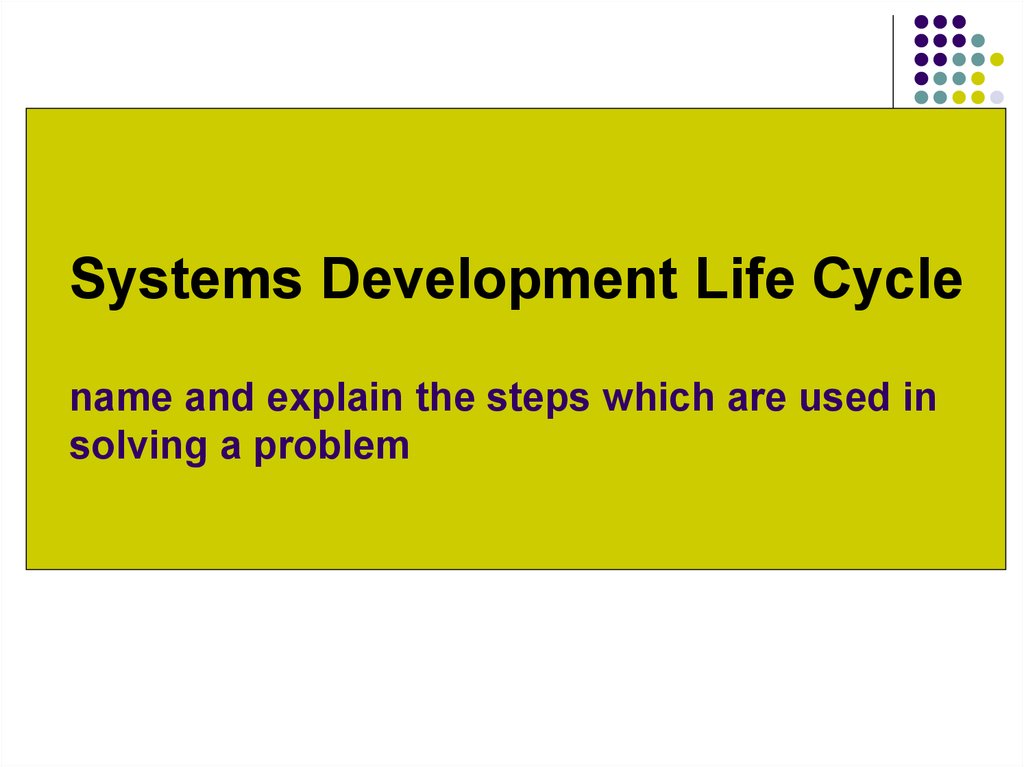 Systems Development Life Cycle

name and explain the steps which are used in solving a problem